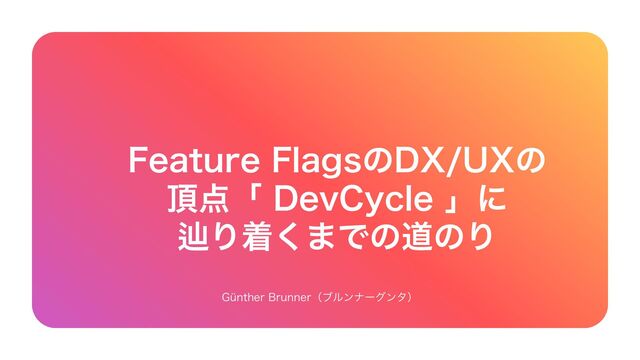 Feature FlagsのDX/UXの頂点「 DevCycle 」に辿り着くまでの道のり

Günther Brunner（ブルンナーグンタ）